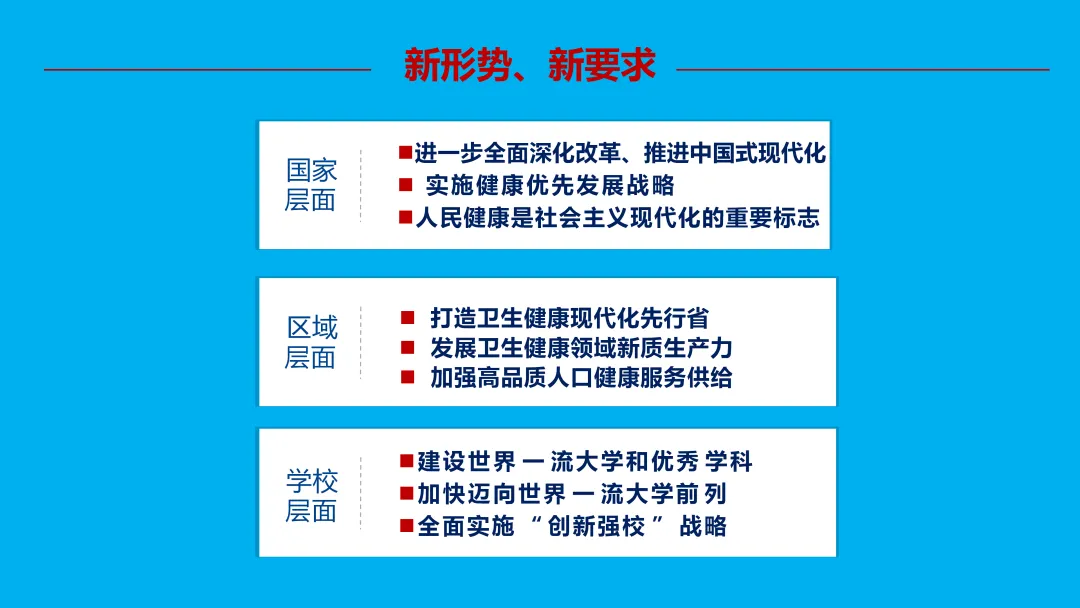 新形势、新要求

国家层面

■进一步全面深化改革、推进中国式现代化
■ 实施健康优先发展战略
■人民健康是社会主义现代化的重要标志

区域层面

■ 打造卫生健康现代化先行省
■ 发展卫生健康领域新质生产力
■ 加强高品质人口健康服务供给

学校层面

■建设世界一流大学和优秀学科
■加快迈向世界一流大学前列
■全面实施“创新强校”战略